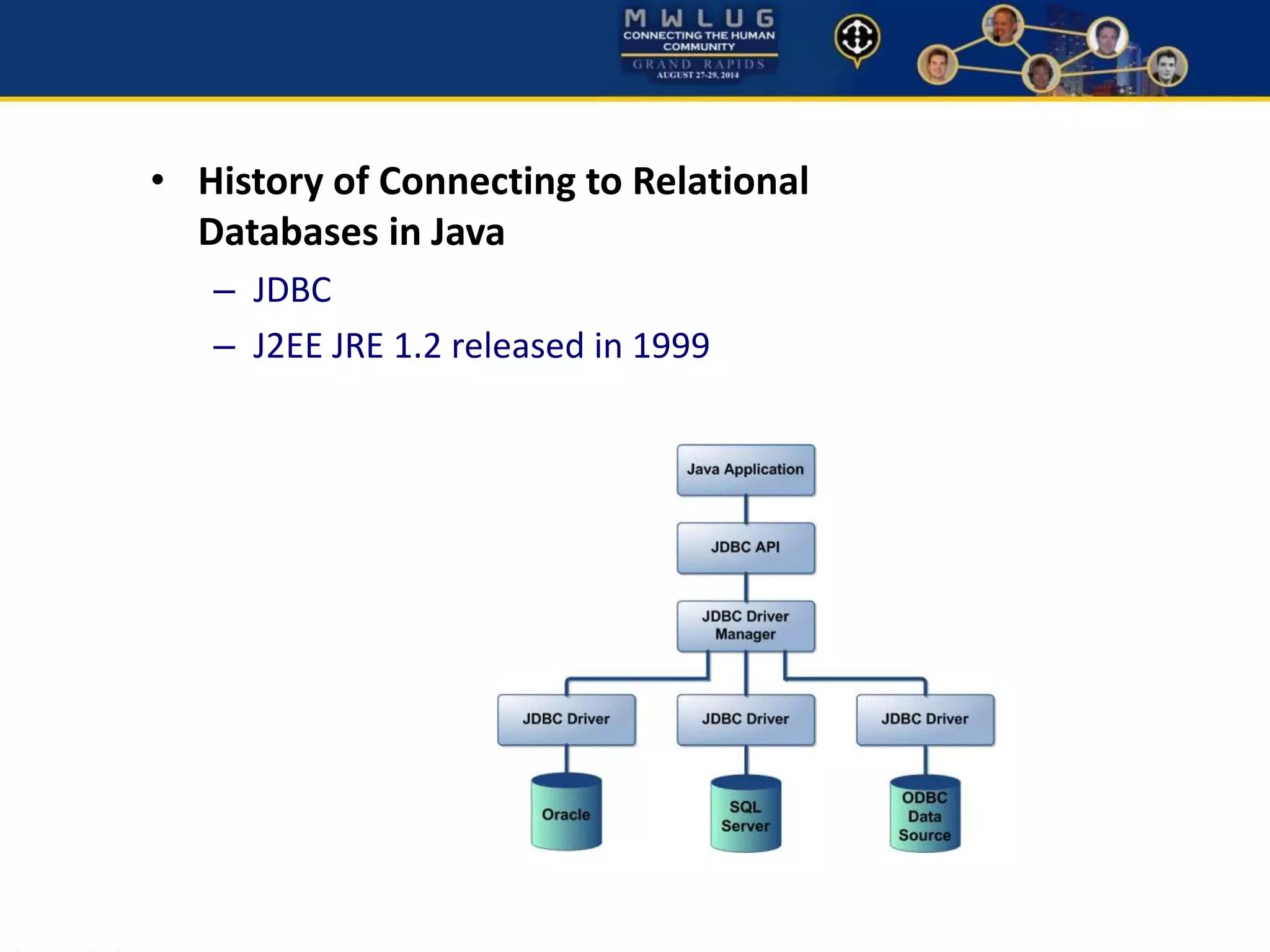 MWLUG
CONNECTING THE HUMAN COMMUNITY
GRAND RAPIDS
AUGUST 27-29, 2014

• History of Connecting to Relational Databases in Java
– JDBC
– J2EE JRE 1.2 released in 1999

Java Application
JDBC API
JDBC Driver Manager
JDBC Driver
JDBC Driver
JDBC Driver
Oracle
SQL Server
ODBC Data Source